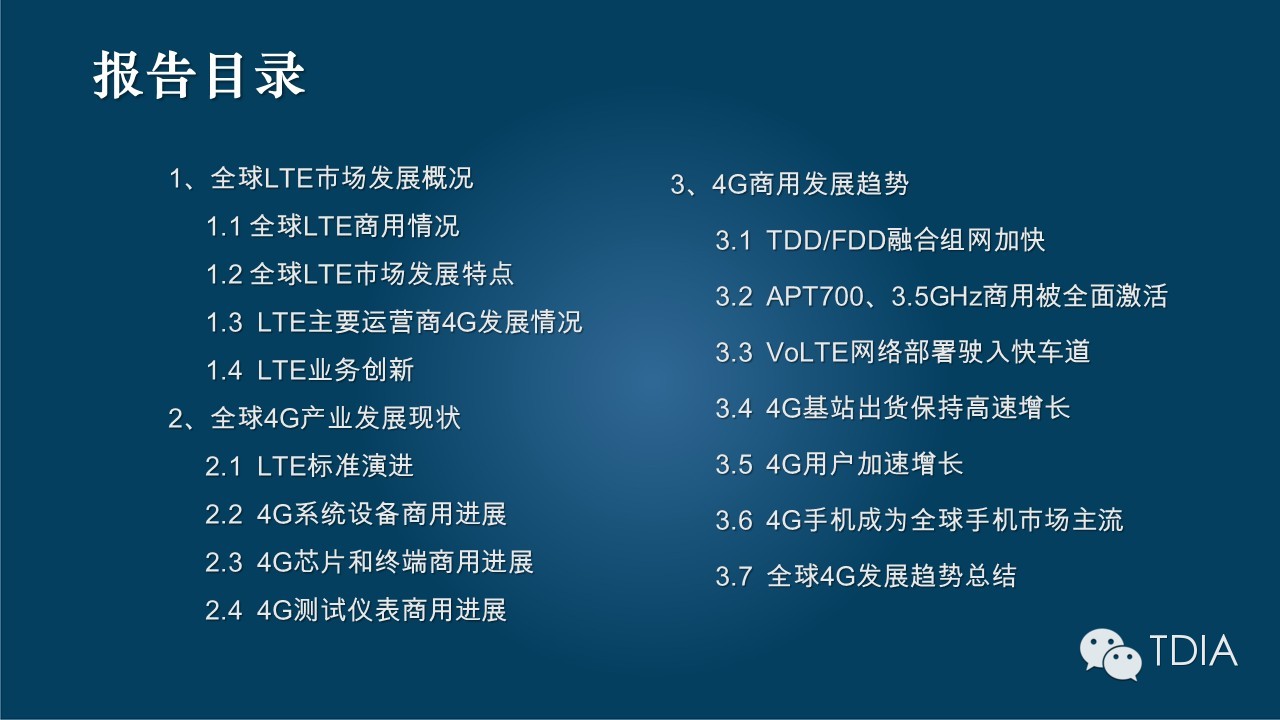 报告目录

1、全球LTE市场发展概况
1.1 全球LTE商用情况
1.2 全球LTE市场发展特点
1.3 LTE主要运营商4G发展情况
1.4 LTE业务创新
2、全球4G产业发展现状
2.1 LTE标准演进
2.2 4G系统设备商用进展
2.3 4G芯片和终端商用进展
2.4 4G测试仪表商用进展

3、4G商用发展趋势
3.1 TDD/FDD融合组网加快
3.2 APT700、3.5GHz商用被全面激活
3.3 VoLTE网络部署驶入快车道
3.4 4G基站出货保持高速增长
3.5 4G用户加速增长
3.6 4G手机成为全球手机市场主流
3.7 全球4G发展趋势总结

TDIA